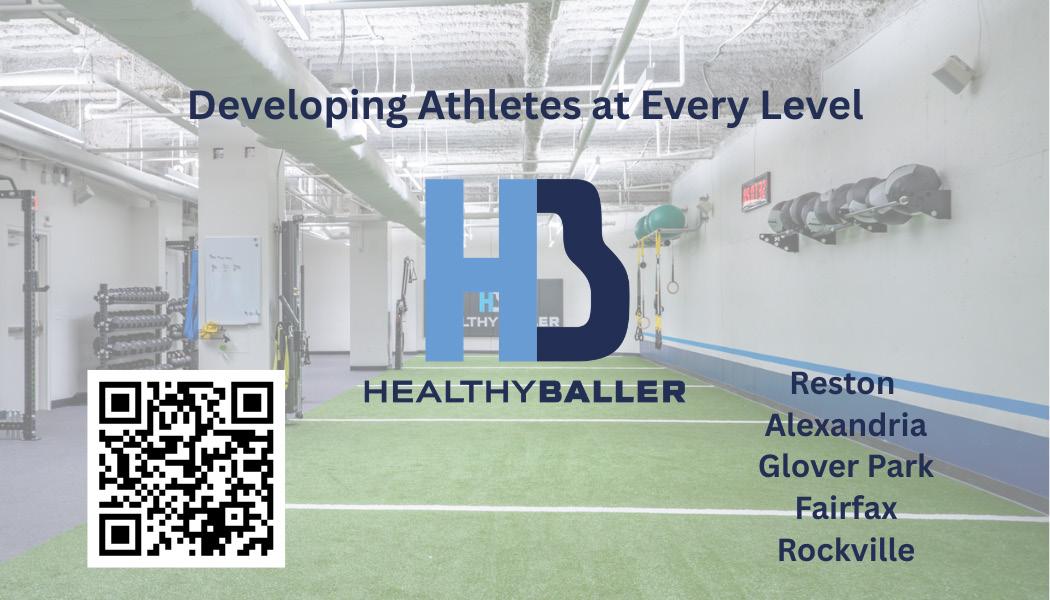 Developing Athletes at Every Level

HB

HEALTHYBALLER

Reston
Alexandria
Glover Park
Fairfax
Rockville